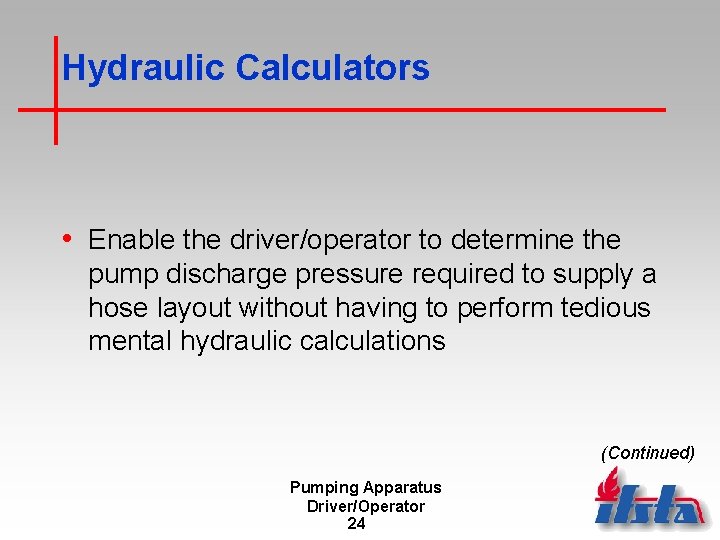 Hydraulic Calculators

• Enable the driver/operator to determine the pump discharge pressure required to supply a hose layout without having to perform tedious mental hydraulic calculations

(Continued)

Pumping Apparatus Driver/Operator
24

ifsta